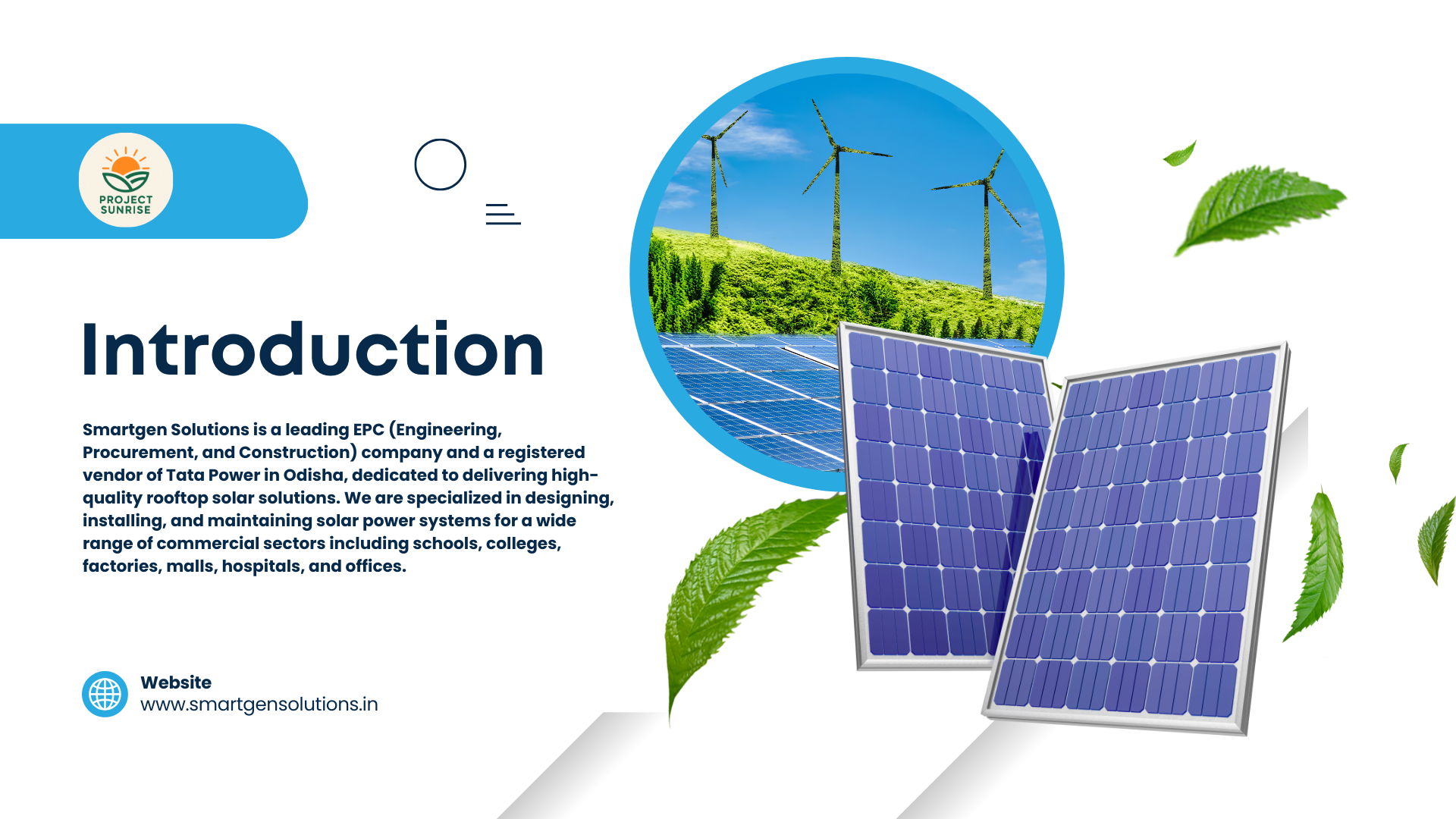 PROJECT SUNRISE

Introduction

Smartgen Solutions is a leading EPC (Engineering, Procurement, and Construction) company and a registered vendor of Tata Power in Odisha, dedicated to delivering high-quality rooftop solar solutions. We are specialized in designing, installing, and maintaining solar power systems for a wide range of commercial sectors including schools, colleges, factories, malls, hospitals, and offices.

Website
www.smartgensolutions.in